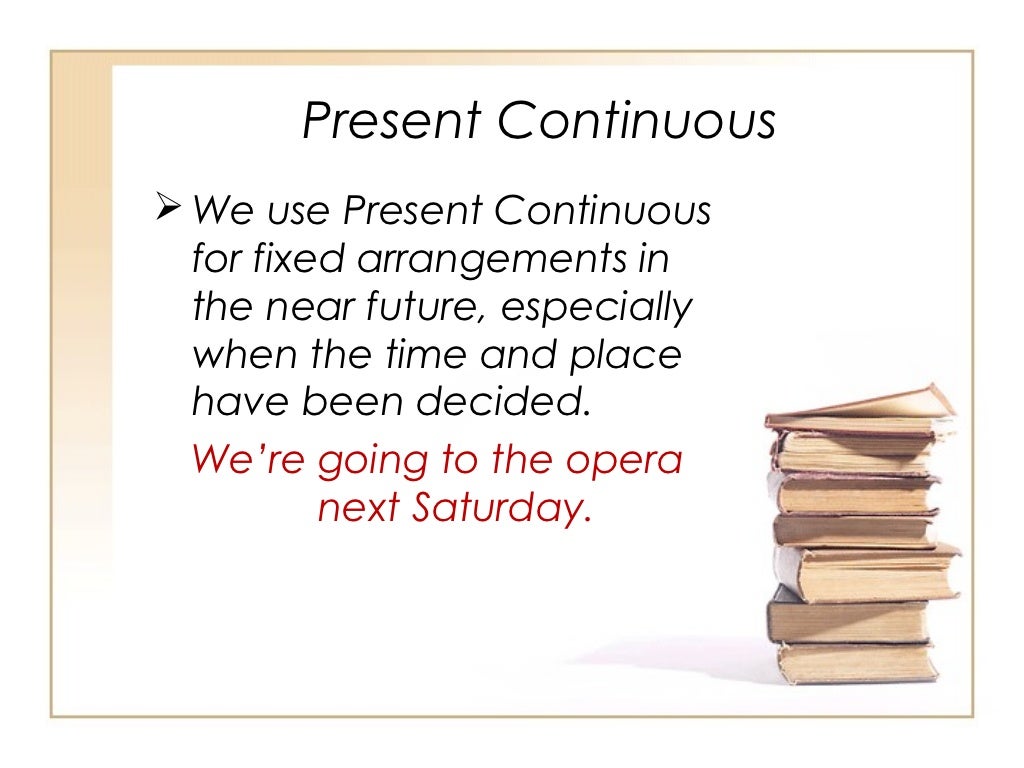 Present Continuous

➢ We use Present Continuous for fixed arrangements in the near future, especially when the time and place have been decided.

We're going to the opera next Saturday.